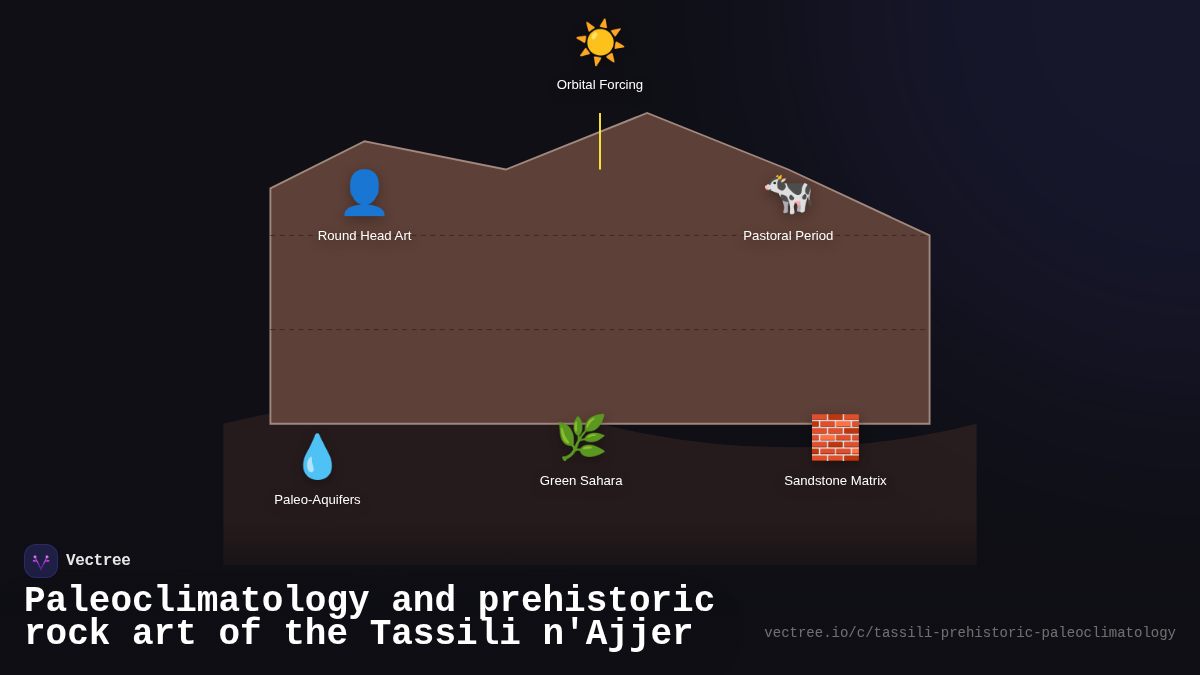 Orbital Forcing

Round Head Art

Pastoral Period

Paleo-Aquifers

Green Sahara

Sandstone Matrix

Vectree

Paleoclimatology and prehistoric rock art of the Tassili n'Ajjer

vectree.io/c/tassili-prehistoric-paleoclimatology